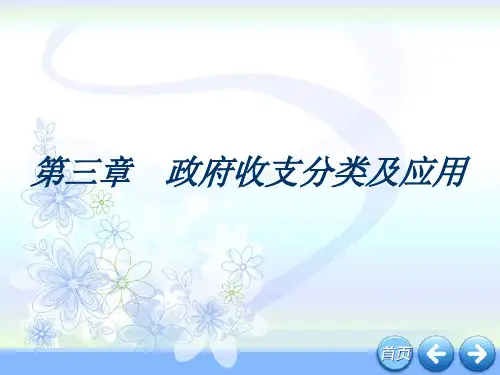 第三章　政府收支分类及应用

首页